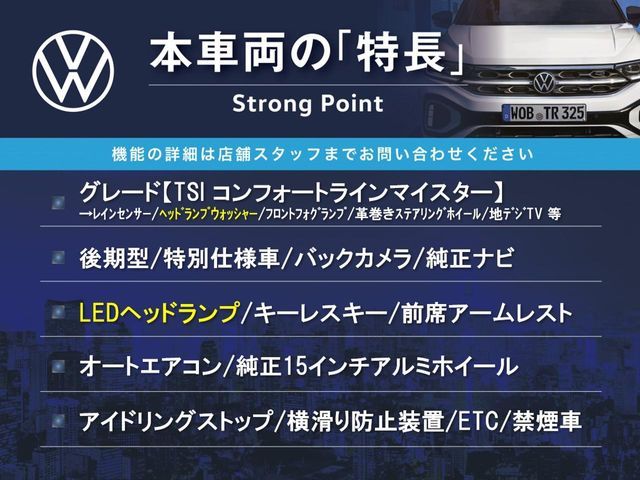 本車両の「特長」
Strong Point

WOB TR 325

機能の詳細は店舗スタッフまでお問い合わせください

グレード【TSI コンフォートラインマイスター】
→レインセンサー/ヘッドランプウォッシャー/フロントフォグランプ/革巻きステアリングホイール/地デジTV 等

後期型/特別仕様車/バックカメラ/純正ナビ

LEDヘッドランプ/キーレスキー/前席アームレスト

オートエアコン/純正15インチアルミホイール

アイドリングストップ/横滑り防止装置/ETC/禁煙車